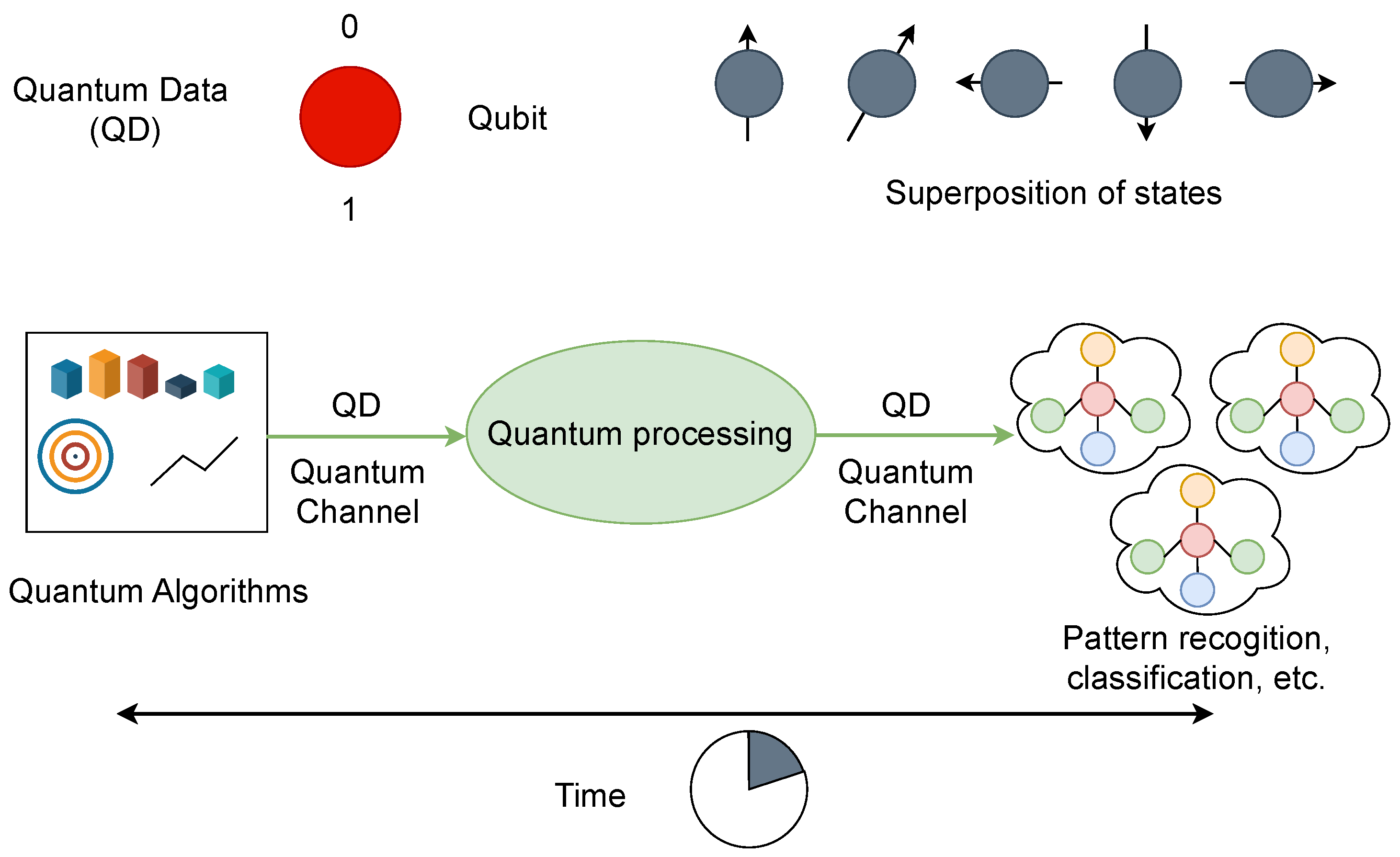 Quantum Data (QD)

0

1

Qubit

Superposition of states

QD

Quantum Channel

Quantum processing

QD

Quantum Channel

Quantum Algorithms

Pattern recogition, classification, etc.

Time